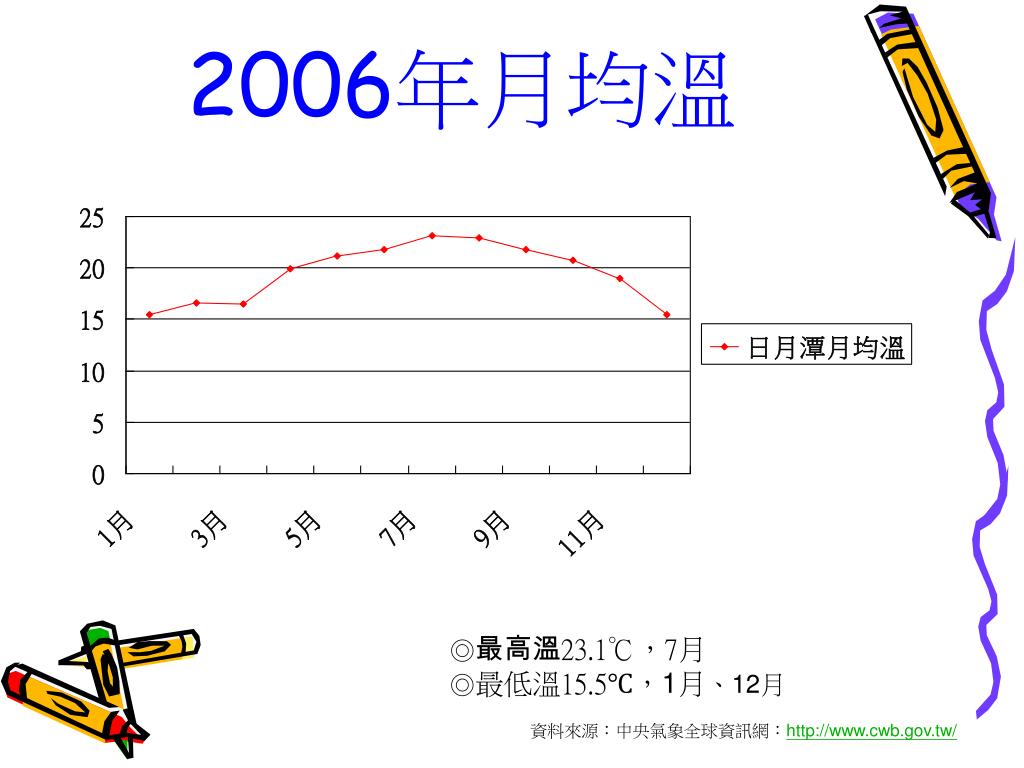 2006年月均溫

25
20
15
10
5
0

1月
3月
5月
7月
9月
11月

日月潭月均溫

◎最高溫23.1℃，7月
◎最低溫15.5℃，1月、12月

資料來源：中央氣象全球資訊網：http://www.cwb.gov.tw/